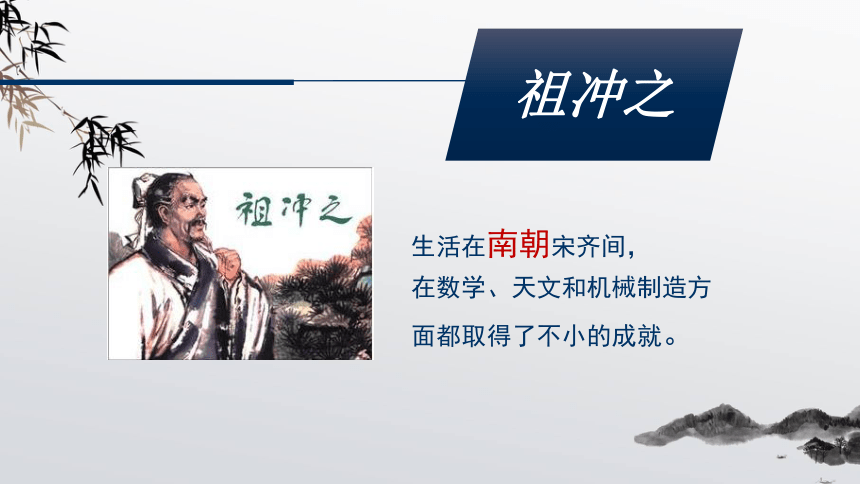 祖冲之

祖冲之

生活在南朝宋齐间，在数学、天文和机械制造方面都取得了不小的成就。